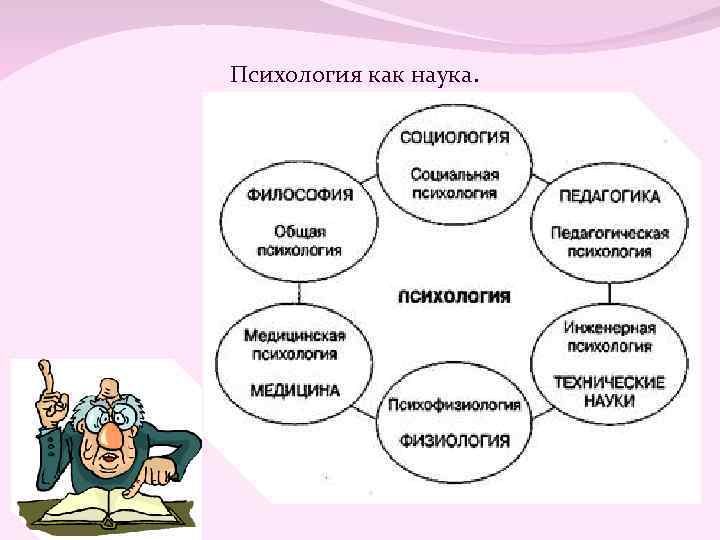 Психология как наука.

СОЦИОЛОГИЯ
Социальная психология

ФИЛОСОФИЯ
Общая психология

ПЕДАГОГИКА
Педагогическая психология

ПСИХОЛОГИЯ

Медицинская психология
МЕДИЦИНА

Инженерная психология
ТЕХНИЧЕСКИЕ НАУКИ

Психофизиология
ФИЗИОЛОГИЯ